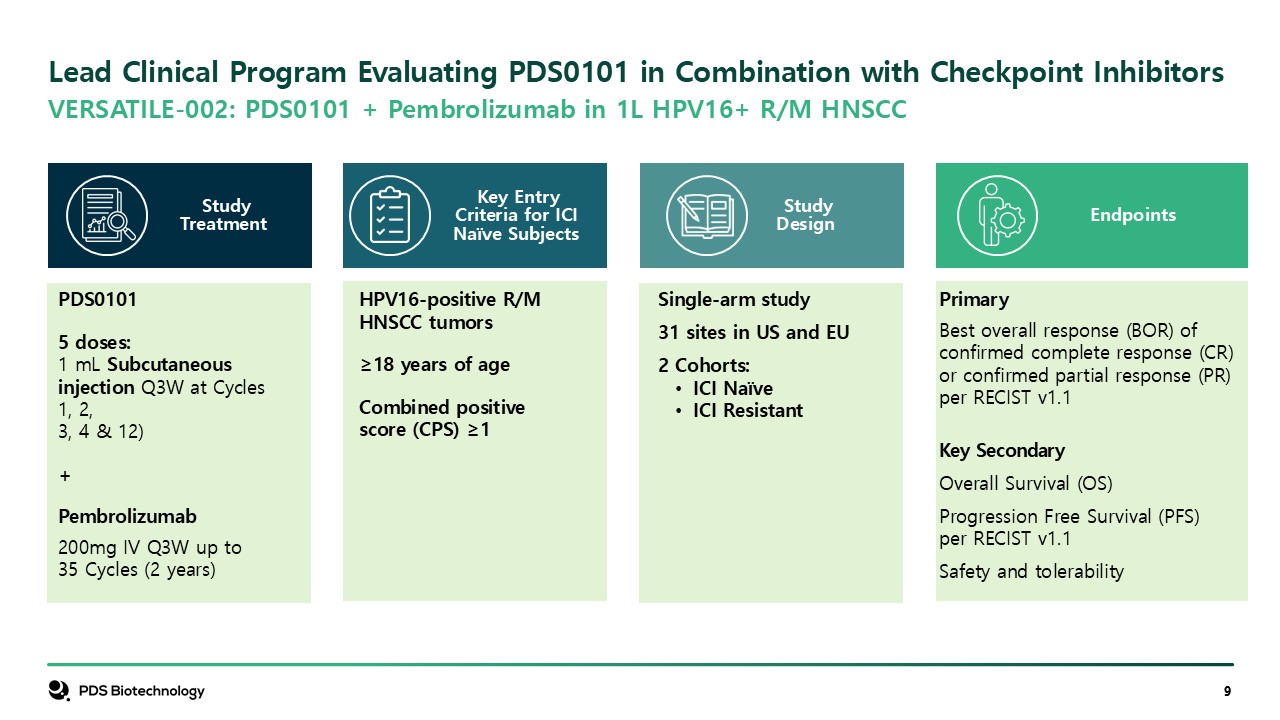 Lead Clinical Program Evaluating PDS0101 in Combination with Checkpoint Inhibitors
VERSATILE-002: PDS0101 + Pembrolizumab in 1L HPV16+ R/M HNSCC

Study Treatment

PDS0101

5 doses:
1 mL Subcutaneous injection Q3W at Cycles 1, 2, 3, 4 & 12)

+

Pembrolizumab

200mg IV Q3W up to 35 Cycles (2 years)

Key Entry Criteria for ICI Naïve Subjects

HPV16-positive R/M HNSCC tumors

≥18 years of age

Combined positive score (CPS) ≥1

Study Design

Single-arm study

31 sites in US and EU

2 Cohorts:
• ICI Naïve
• ICI Resistant

Endpoints

Primary

Best overall response (BOR) of confirmed complete response (CR) or confirmed partial response (PR) per RECIST v1.1

Key Secondary

Overall Survival (OS)

Progression Free Survival (PFS) per RECIST v1.1

Safety and tolerability

PDS Biotechnology

9